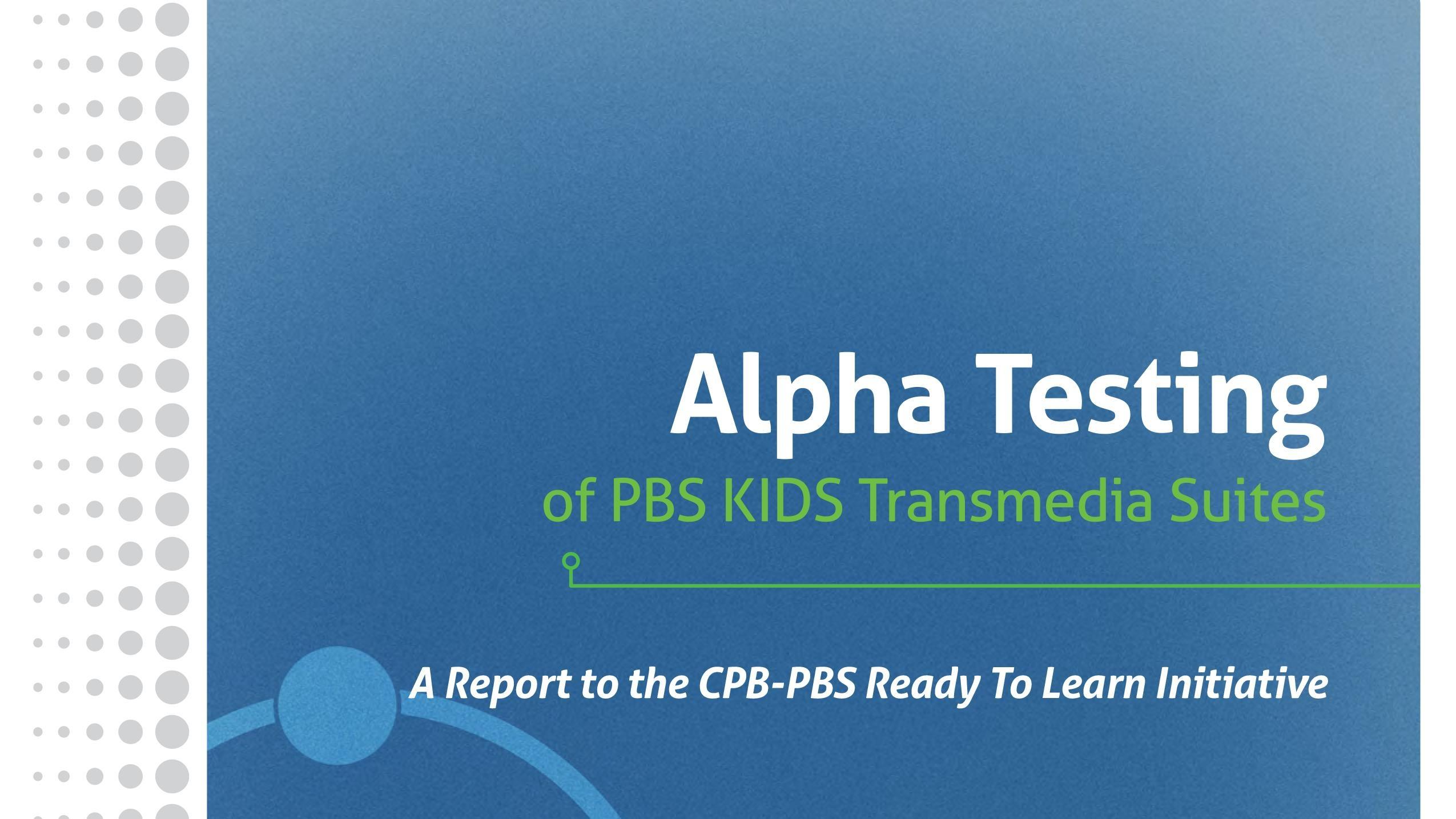 Alpha Testing

of PBS KIDS Transmedia Suites

A Report to the CPB-PBS Ready To Learn Initiative